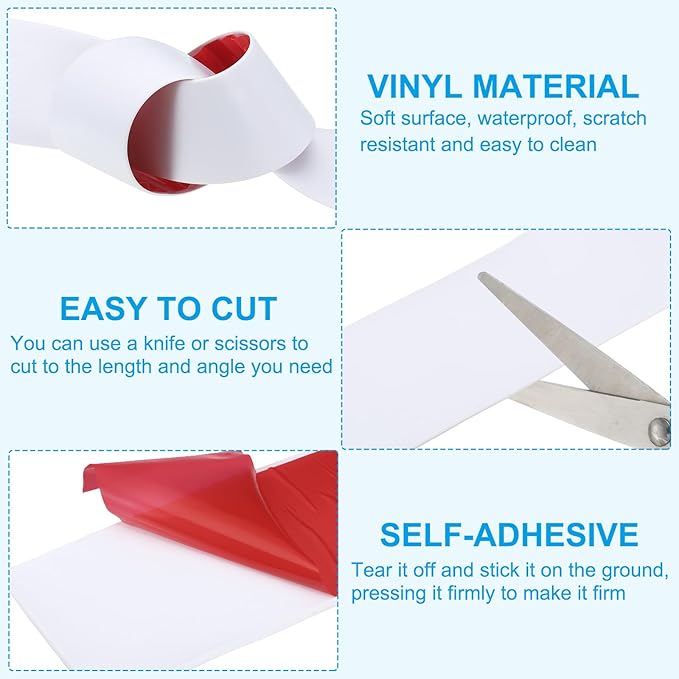 VINYL MATERIAL
Soft surface, waterproof, scratch resistant and easy to clean

EASY TO CUT
You can use a knife or scissors to cut to the length and angle you need

SELF-ADHESIVE
Tear it off and stick it on the ground, pressing it firmly to make it firm